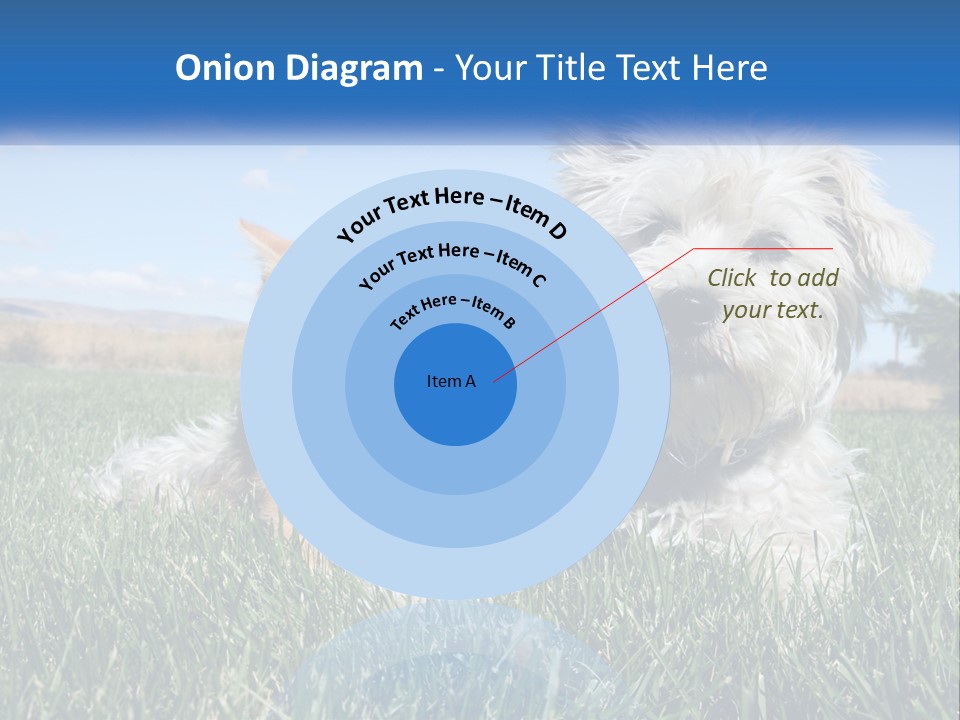 Onion Diagram - Your Title Text Here

Your Text Here – Item D

Your Text Here – Item C

Text Here – Item B

Item A

Click to add your text.